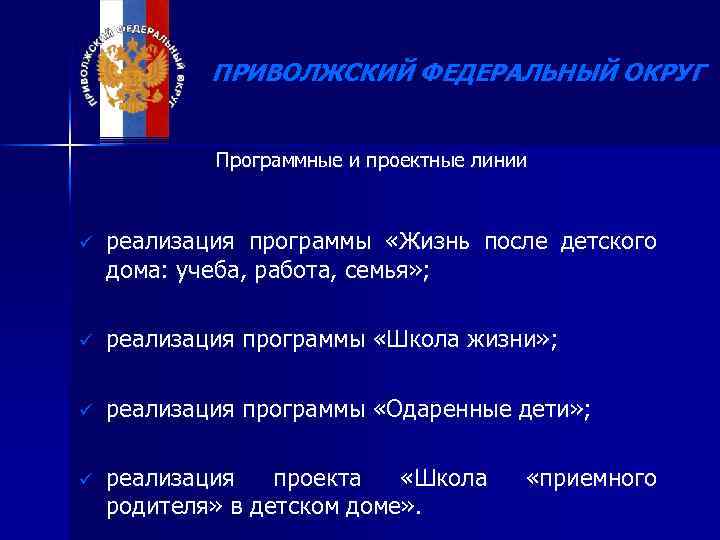 ПРИВОЛЖСКИЙ ФЕДЕРАЛЬНЫЙ ОКРУГ

ПРИВОЛЖСКИЙ ФЕДЕРАЛЬНЫЙ ОКРУГ

Программные и проектные линии

✓ реализация программы «Жизнь после детского дома: учеба, работа, семья»;

✓ реализация программы «Школа жизни»;

✓ реализация программы «Одаренные дети»;

✓ реализация проекта «Школа «приемного родителя» в детском доме».